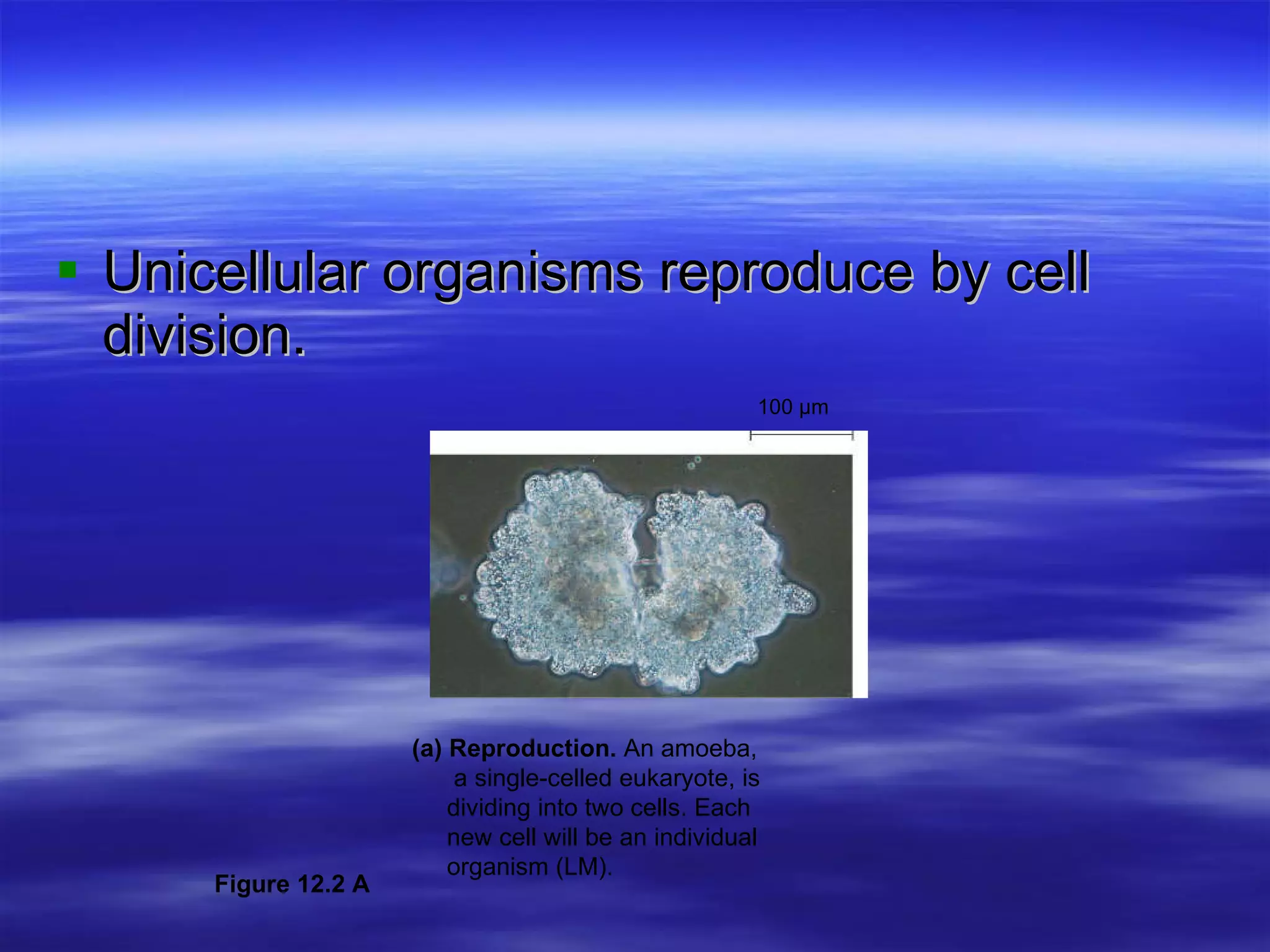 Unicellular organisms reproduce by cell division.

100 μm

(a) Reproduction. An amoeba, a single-celled eukaryote, is dividing into two cells. Each new cell will be an individual organism (LM).

Figure 12.2 A